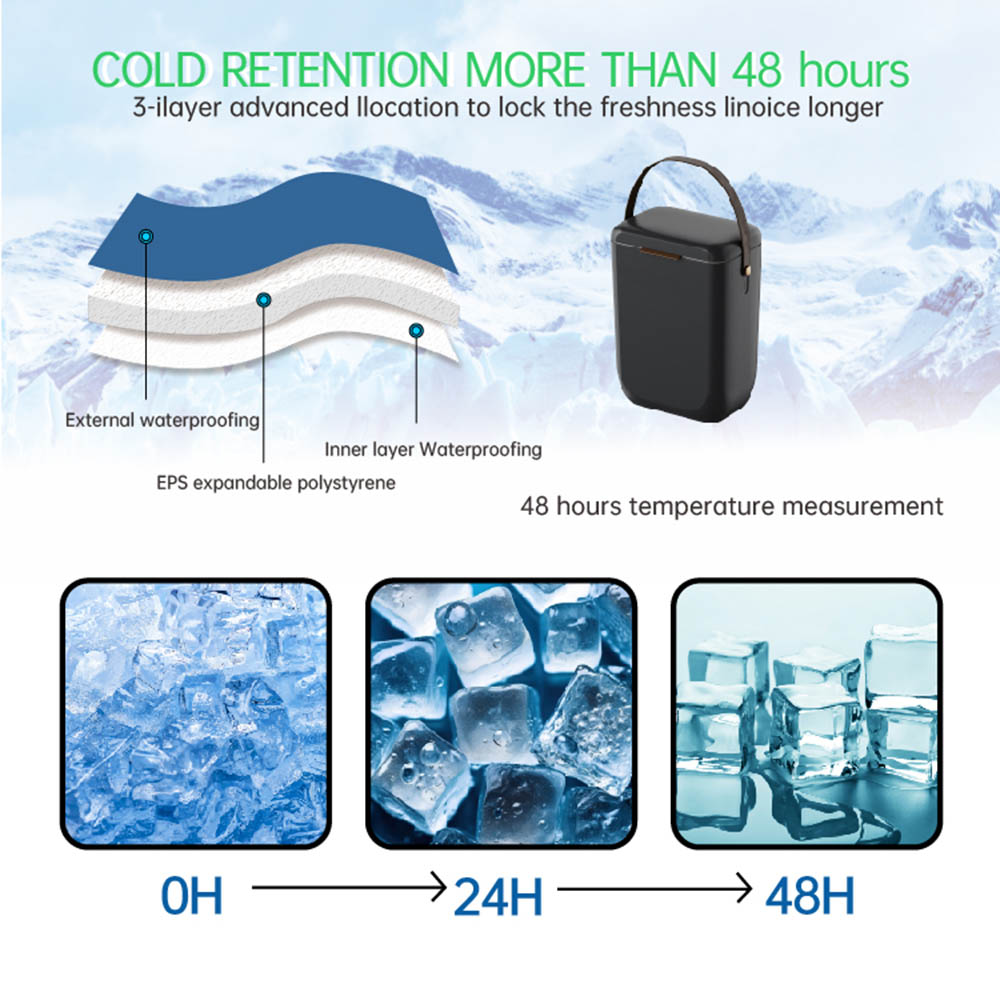 COLD RETENTION MORE THAN 48 hours
3-ilayer advanced llocation to lock the freshness linoice longer

External waterproofing
EPS expandable polystyrene
Inner layer Waterproofing

48 hours temperature measurement

0H → 24H → 48H